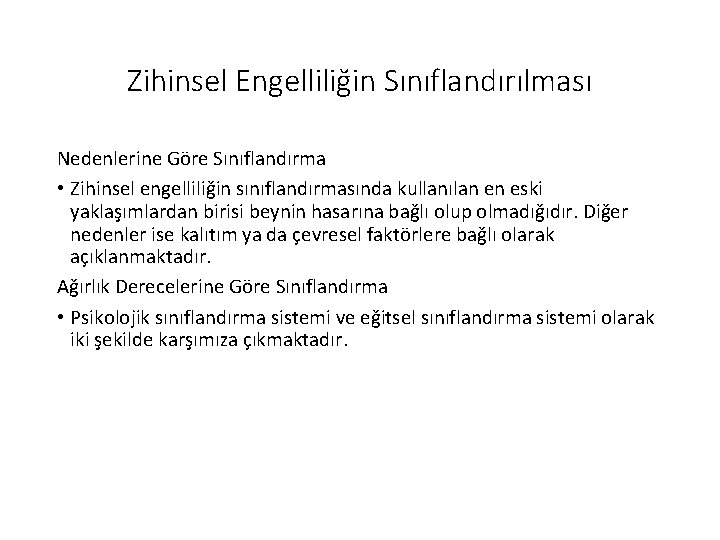 Zihinsel Engelliliğin Sınıflandırılması

Nedenlerine Göre Sınıflandırma

• Zihinsel engelliliğin sınıflandırmasında kullanılan en eski yaklaşımlardan birisi beynin hasarına bağlı olup olmadığıdır. Diğer nedenler ise kalıtım ya da çevresel faktörlere bağlı olarak açıklanmaktadır.

Ağırlık Derecelerine Göre Sınıflandırma

• Psikolojik sınıflandırma sistemi ve eğitsel sınıflandırma sistemi olarak iki şekilde karşımıza çıkmaktadır.